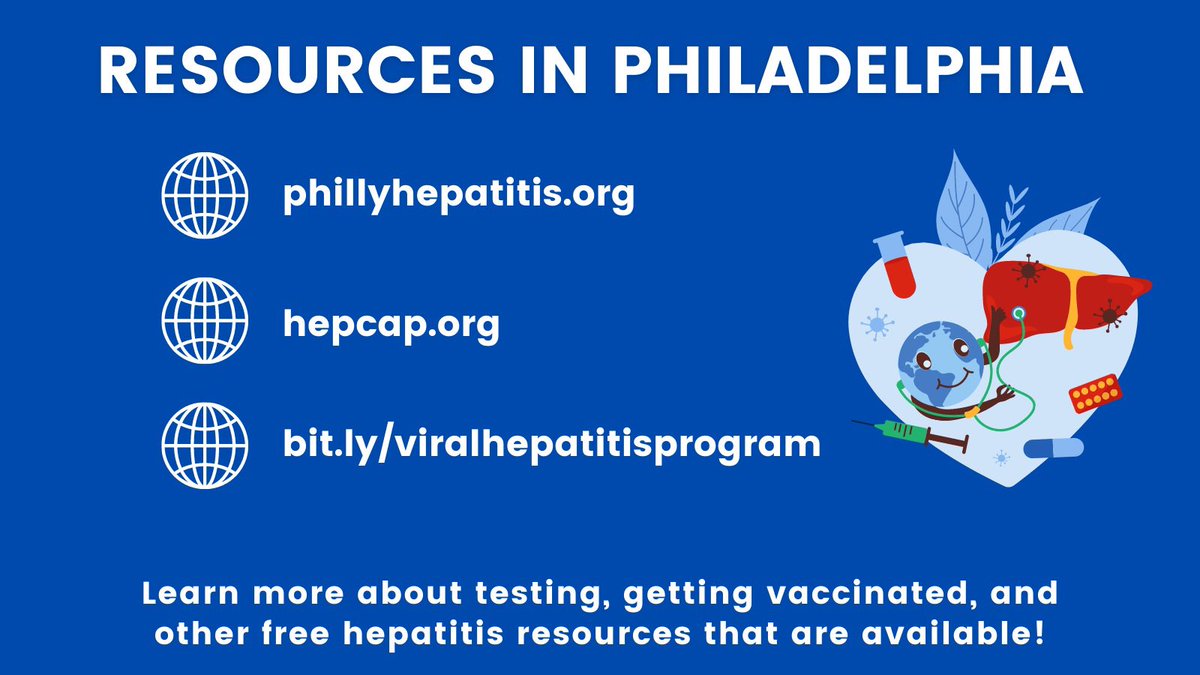 RESOURCES IN PHILADELPHIA

phillyhepatitis.org

hepcap.org

bit.ly/viralhepatitisprogram

Learn more about testing, getting vaccinated, and other free hepatitis resources that are available!